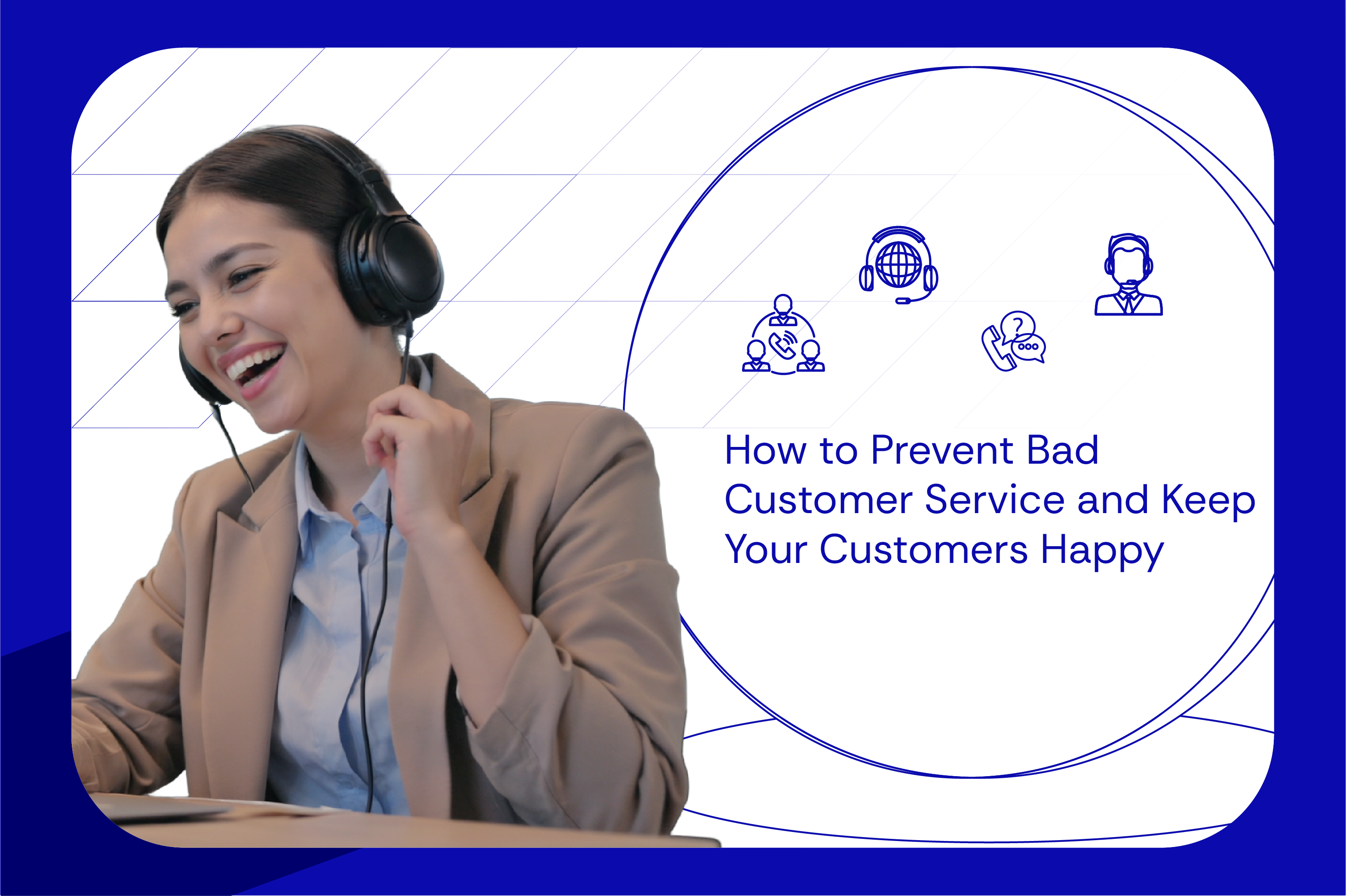 How to Prevent Bad Customer Service and Keep Your Customers Happy